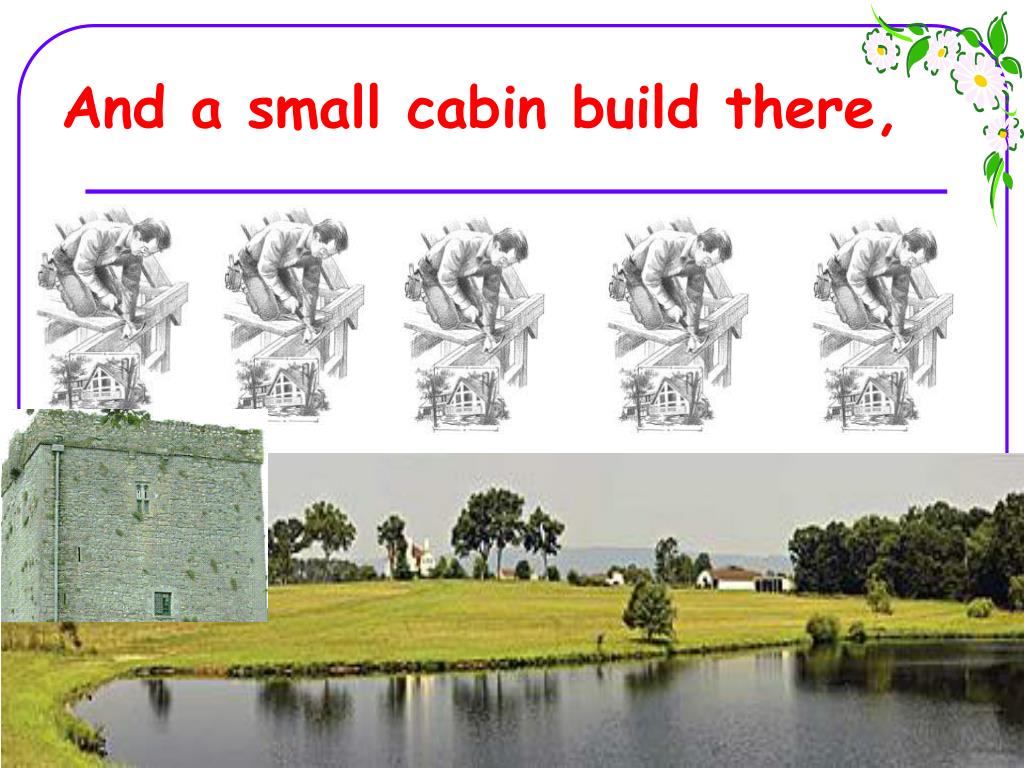 And a small cabin build there,